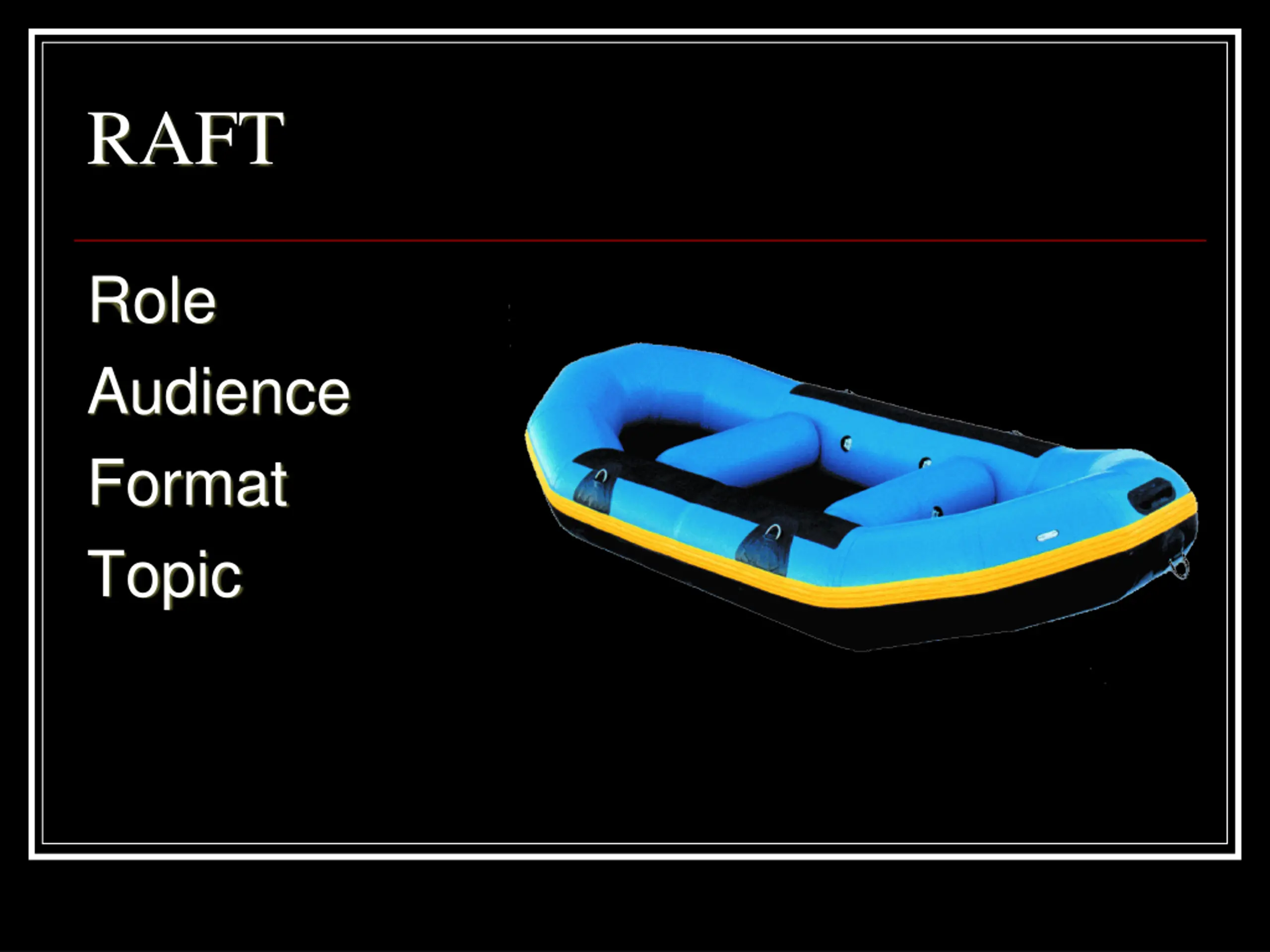 RAFT

Role
Audience
Format
Topic